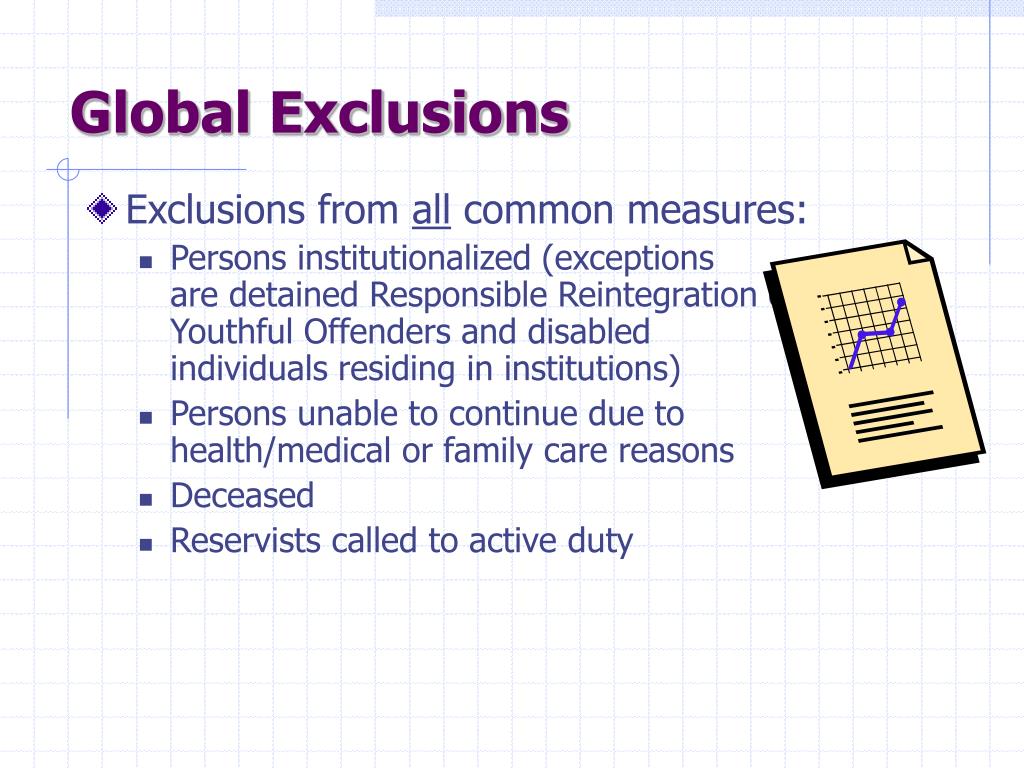 Global Exclusions

Exclusions from all common measures:

Persons institutionalized (exceptions are detained Responsible Reintegration Youthful Offenders and disabled individuals residing in institutions)

Persons unable to continue due to health/medical or family care reasons

Deceased

Reservists called to active duty